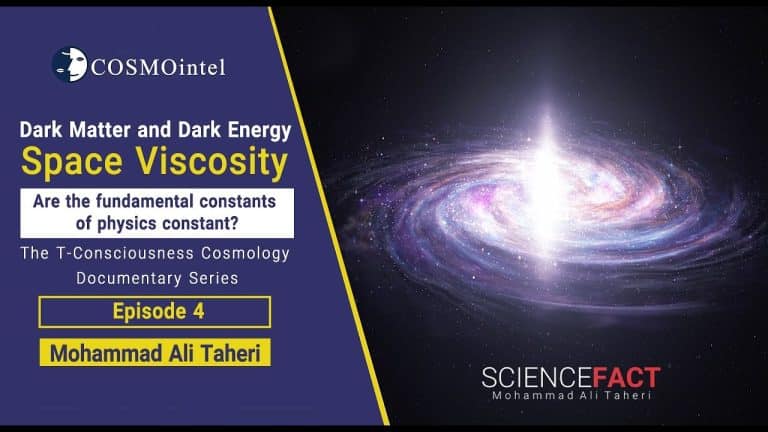 COSMOintel

Dark Matter and Dark Energy
Space Viscosity

Are the fundamental constants of physics constant?

The T-Consciousness Cosmology Documentary Series

Episode 4

Mohammad Ali Taheri

SCIENCEFACT
Mohammad Ali Taheri